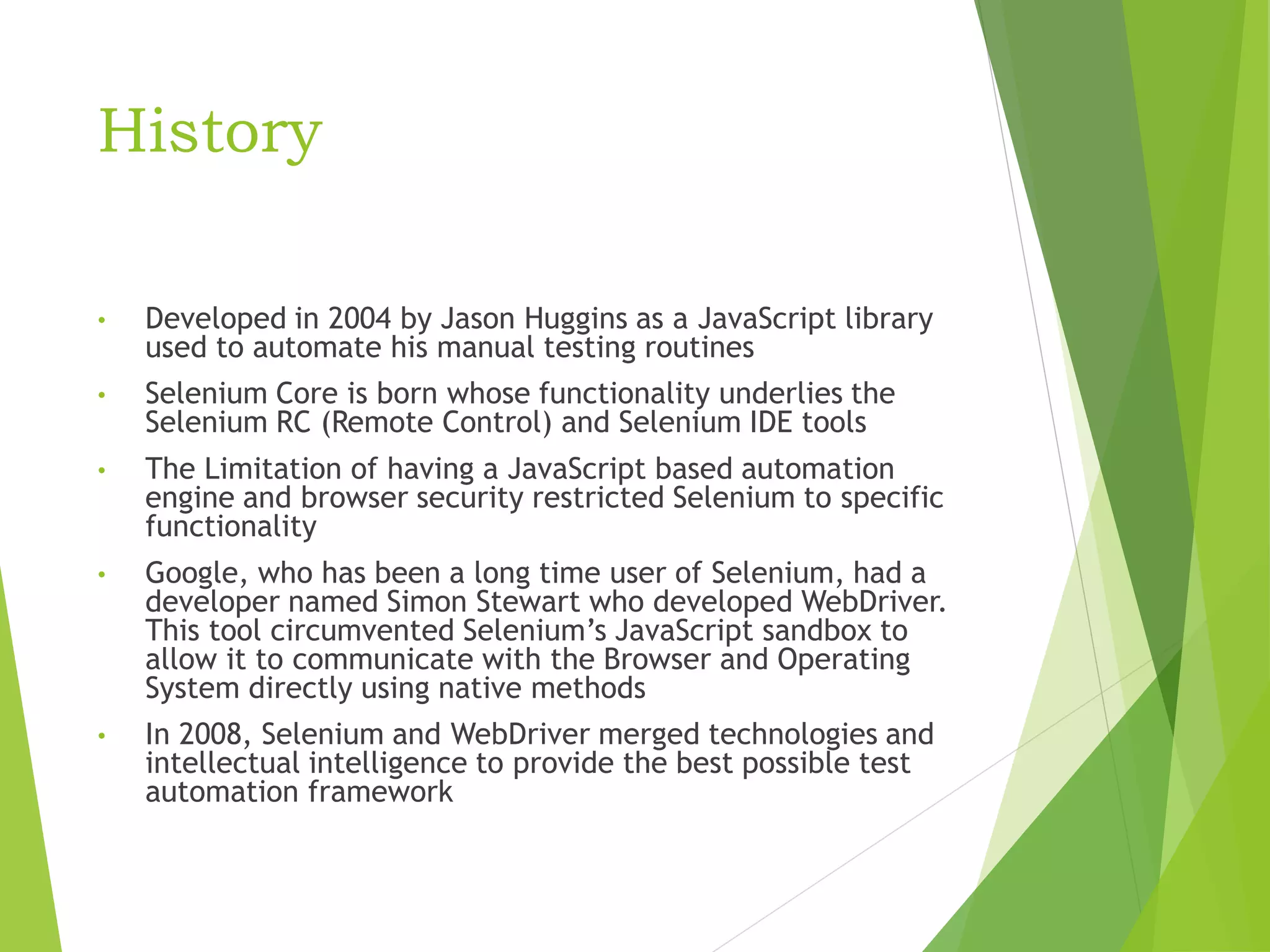 History

• Developed in 2004 by Jason Huggins as a JavaScript library used to automate his manual testing routines

• Selenium Core is born whose functionality underlies the Selenium RC (Remote Control) and Selenium IDE tools

• The Limitation of having a JavaScript based automation engine and browser security restricted Selenium to specific functionality

• Google, who has been a long time user of Selenium, had a developer named Simon Stewart who developed WebDriver. This tool circumvented Selenium's JavaScript sandbox to allow it to communicate with the Browser and Operating System directly using native methods

• In 2008, Selenium and WebDriver merged technologies and intellectual intelligence to provide the best possible test automation framework